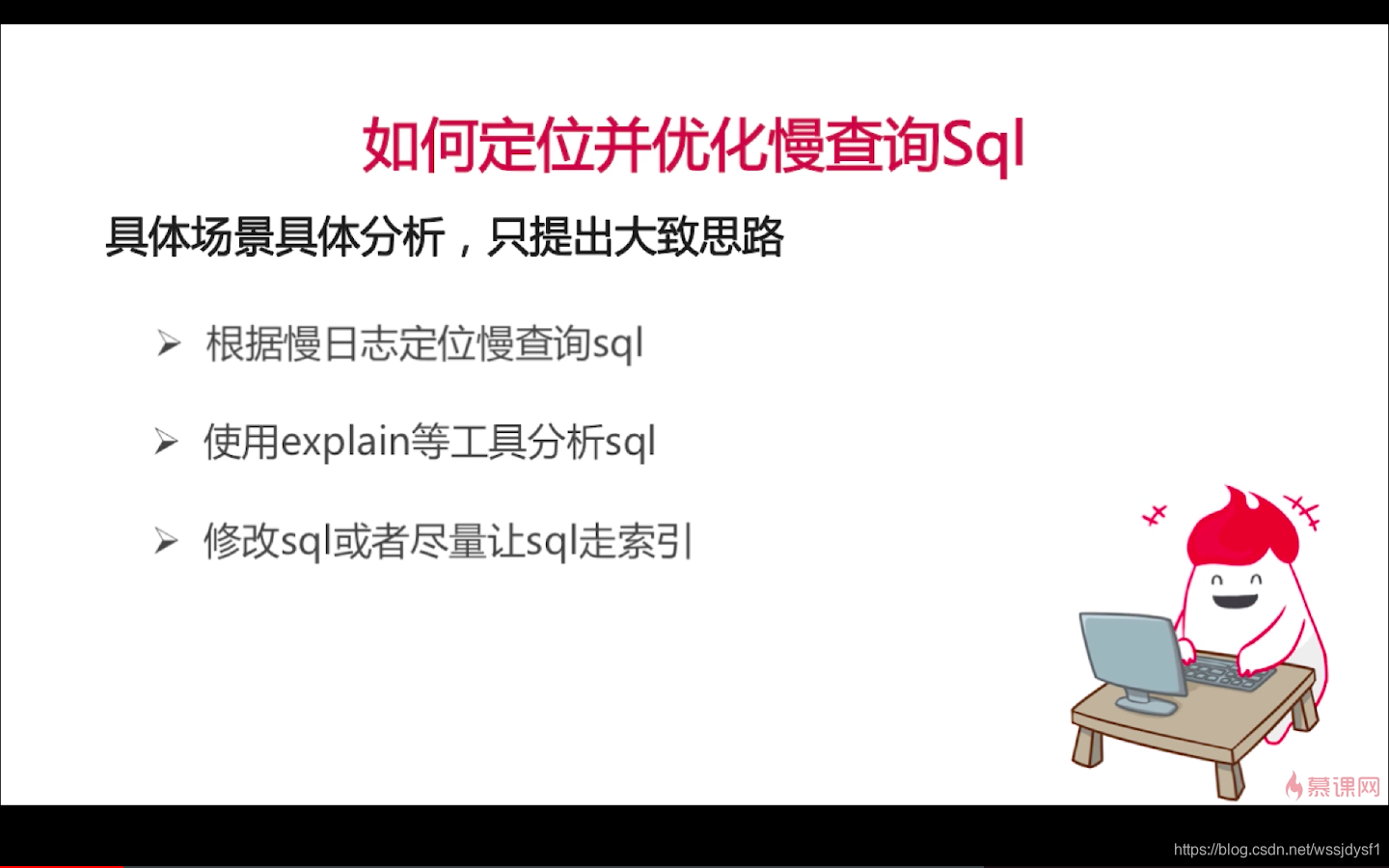 如何定位并优化慢查询Sql

具体场景具体分析，只提出大致思路

➢ 根据慢日志定位慢查询sql

➢ 使用explain等工具分析sql

➢ 修改sql或者尽量让sql走索引

慕课网

https://blog.csdn.net/wssjdysf1